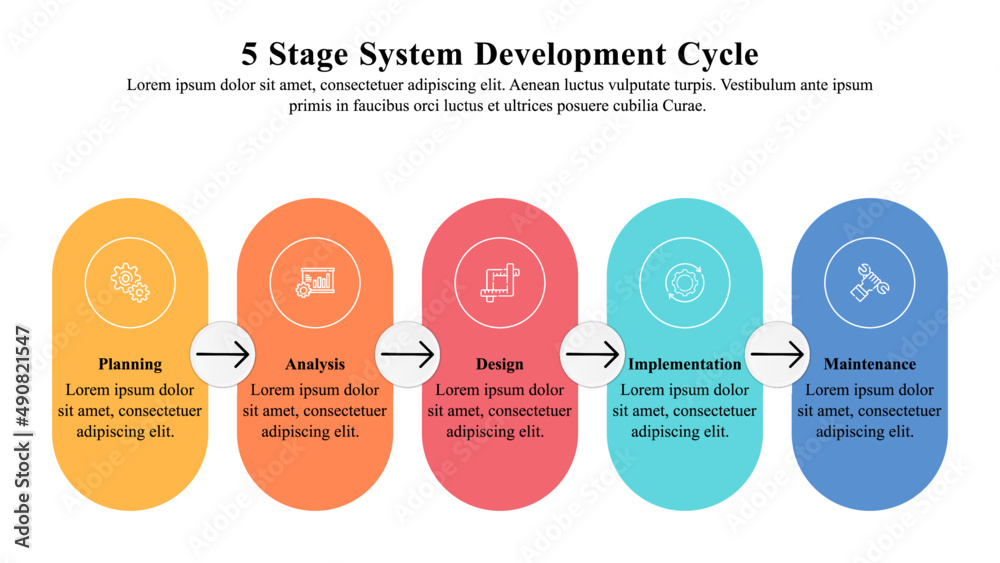 5 Stage System Development Cycle

Lorem ipsum dolor sit amet, consectetuer adipiscing elit. Aenean luctus vulputate turpis. Vestibulum ante ipsum primis in faucibus orci luctus et ultrices posuere cubilia Curae.

Planning
Lorem ipsum dolor sit amet, consectetuer adipiscing elit.

Analysis
Lorem ipsum dolor sit amet, consectetuer adipiscing elit.

Design
Lorem ipsum dolor sit amet, consectetuer adipiscing elit.

Implementation
Lorem ipsum dolor sit amet, consectetuer adipiscing elit.

Maintenance
Lorem ipsum dolor sit amet, consectetuer adipiscing elit.

Adobe Stock | #490821547